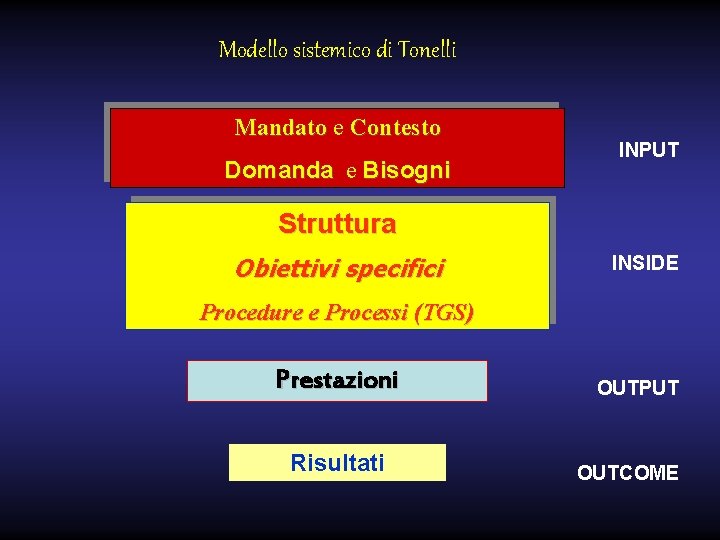 Modello sistemico di Tonelli

Mandato e Contesto
Domanda e Bisogni

INPUT

Struttura
Obiettivi specifici
Procedure e Processi (TGS)

INSIDE

Prestazioni

OUTPUT

Risultati

OUTCOME